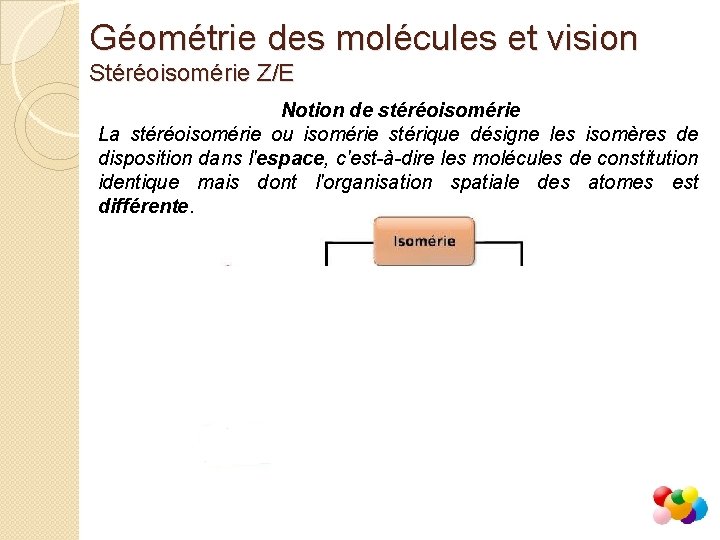 Géométrie des molécules et vision
Stéréoisomérie Z/E

Notion de stéréoisomérie

La stéréoisomérie ou isomérie stérique désigne les isomères de disposition dans l'espace, c'est-à-dire les molécules de constitution identique mais dont l'organisation spatiale des atomes est différente.

Isomérie